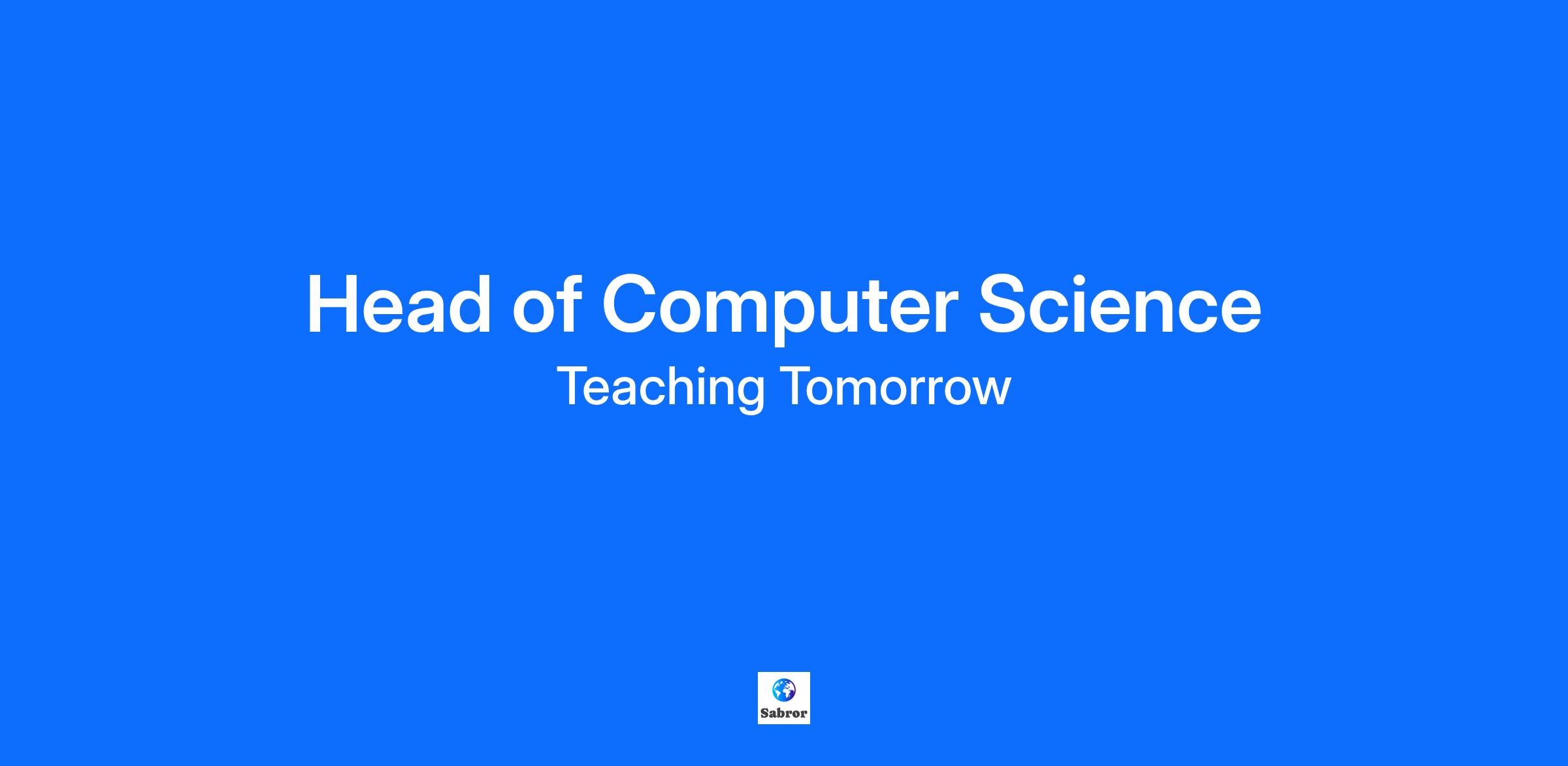 Head of Computer Science
Teaching Tomorrow

Sabror